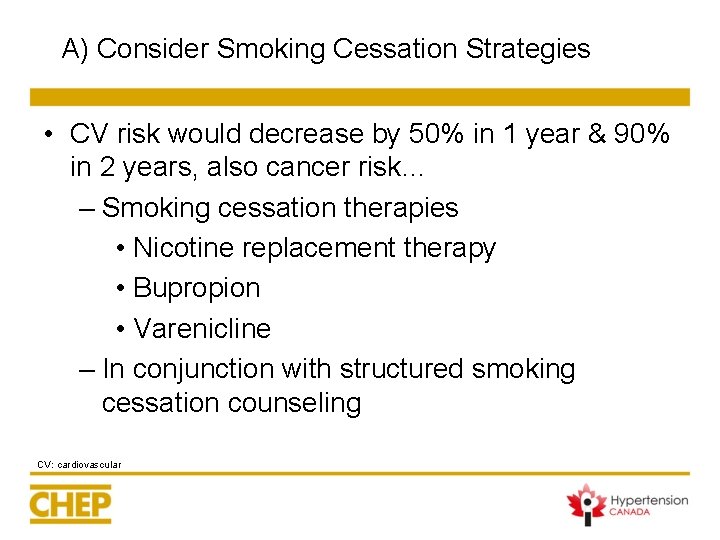 A) Consider Smoking Cessation Strategies

• CV risk would decrease by 50% in 1 year & 90% in 2 years, also cancer risk...
– Smoking cessation therapies
• Nicotine replacement therapy
• Bupropion
• Varenicline
– In conjunction with structured smoking cessation counseling

CV: cardiovascular

CHEP

Hypertension CANADA